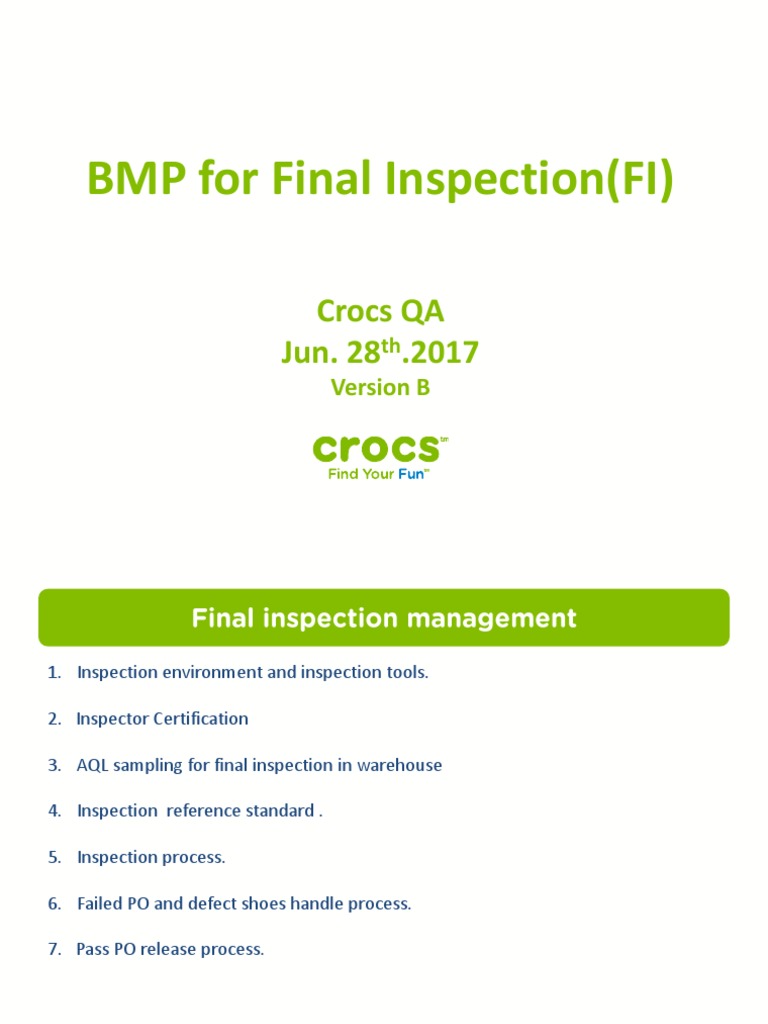 BMP for Final Inspection(FI)

Crocs QA
Jun. 28$^{th}$.2017
Version B

crocs™
Find Your Fun™

Final inspection management

1. Inspection environment and inspection tools.

2. Inspector Certification

3. AQL sampling for final inspection in warehouse

4. Inspection reference standard .

5. Inspection process.

6. Failed PO and defect shoes handle process.

7. Pass PO release process.